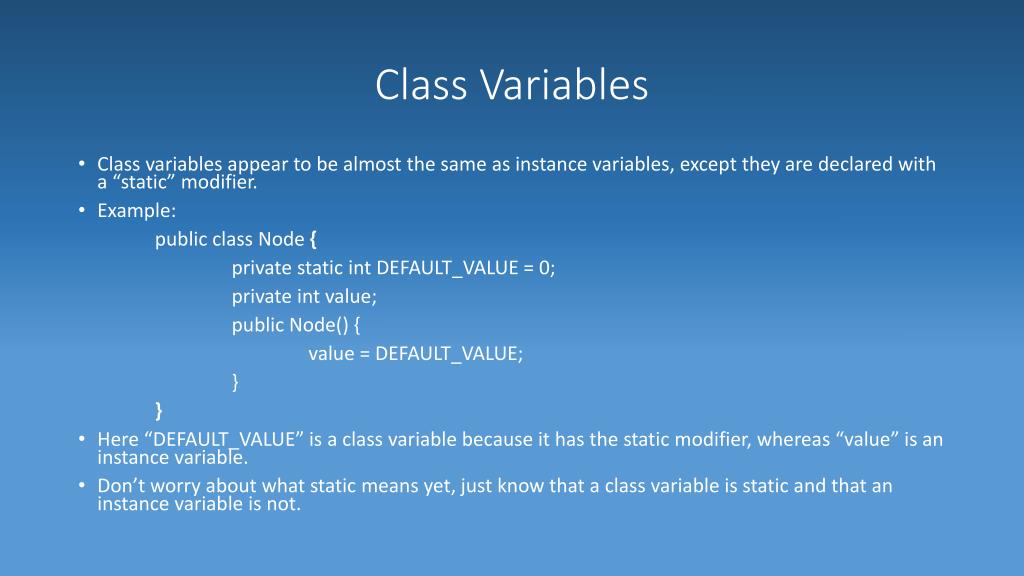 Class Variables

• Class variables appear to be almost the same as instance variables, except they are declared with a “static” modifier.
• Example:

public class Node {
private static int DEFAULT_VALUE = 0;
private int value;
public Node() {
value = DEFAULT_VALUE;
}
}

• Here “DEFAULT_VALUE” is a class variable because it has the static modifier, whereas “value” is an instance variable.
• Don’t worry about what static means yet, just know that a class variable is static and that an instance variable is not.